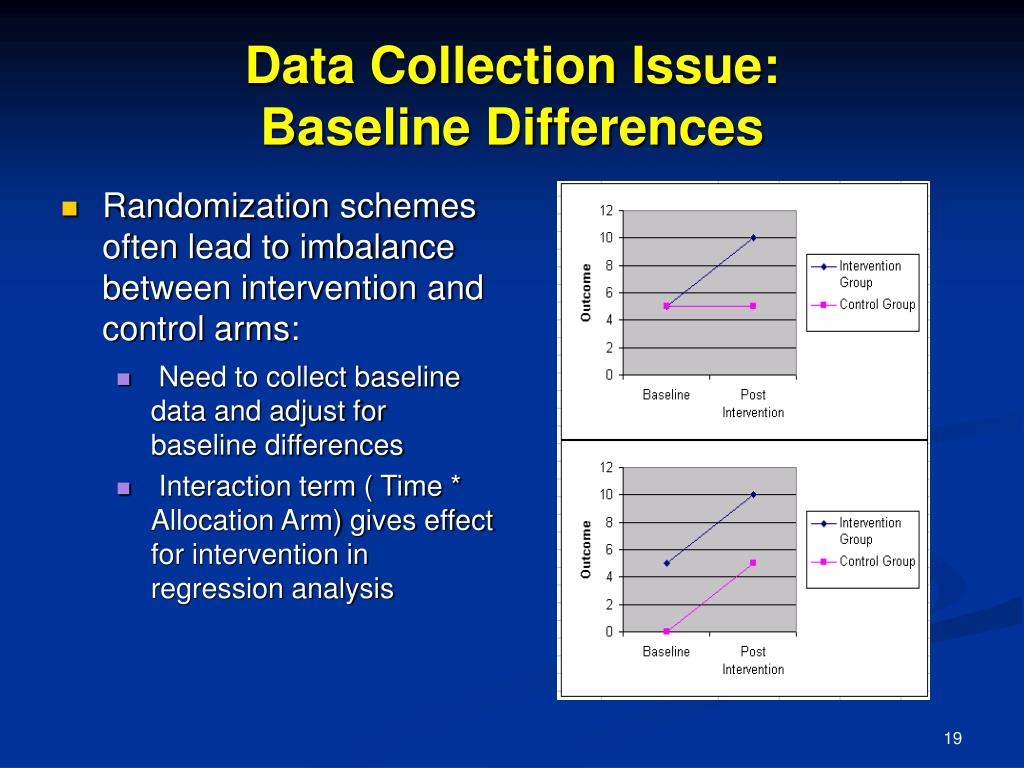 Data Collection Issue:
Baseline Differences

Randomization schemes often lead to imbalance between intervention and control arms:

Need to collect baseline data and adjust for baseline differences

Interaction term ( Time * Allocation Arm) gives effect for intervention in regression analysis

12
10
8
6
4
2
0
Outcome
Baseline
Post Intervention
Intervention Group
Control Group

12
10
8
6
4
2
0
Outcome
Baseline
Post Intervention
Intervention Group
Control Group

19